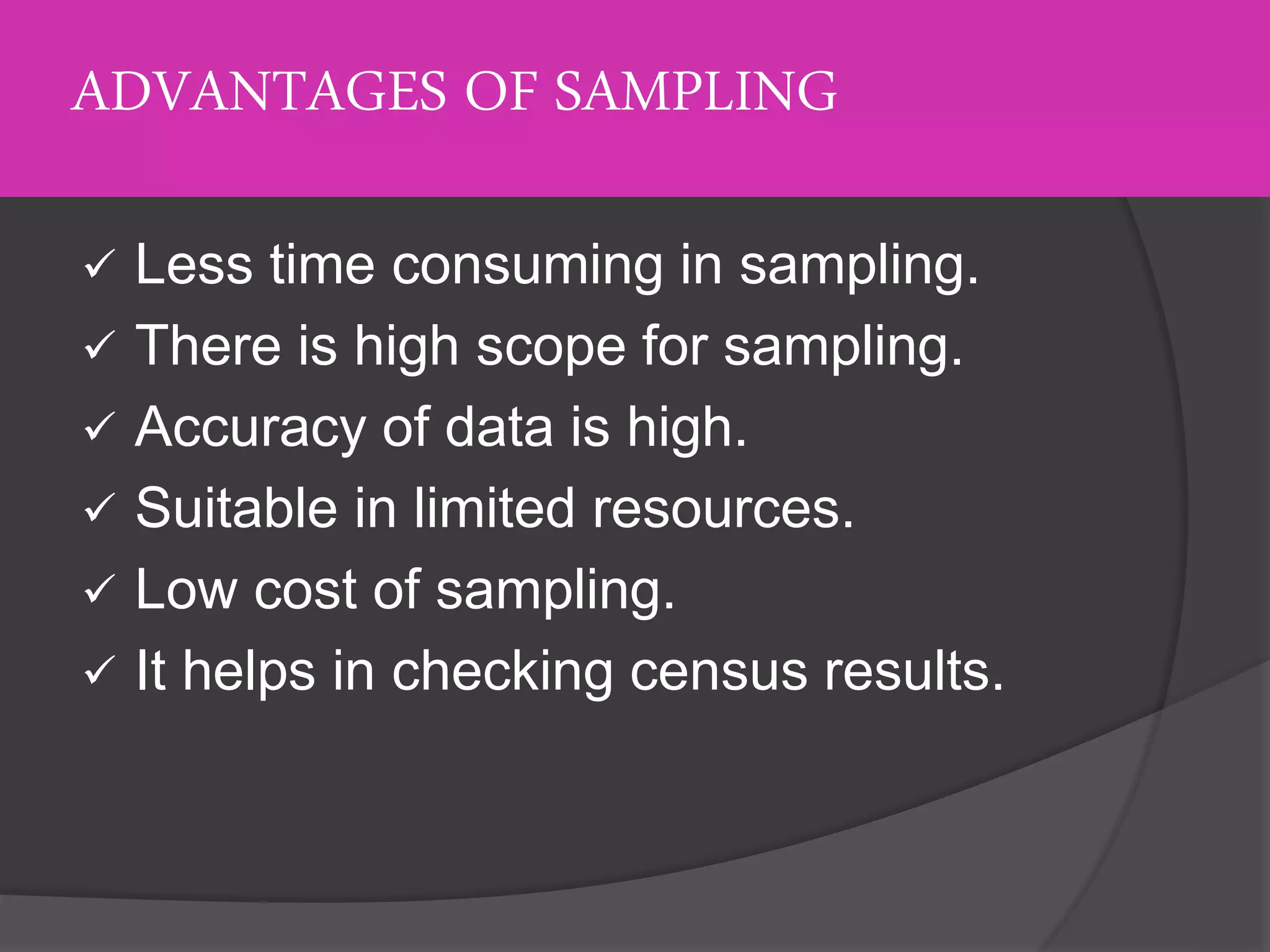 ADVANTAGES OF SAMPLING

✓ Less time consuming in sampling.
✓ There is high scope for sampling.
✓ Accuracy of data is high.
✓ Suitable in limited resources.
✓ Low cost of sampling.
✓ It helps in checking census results.